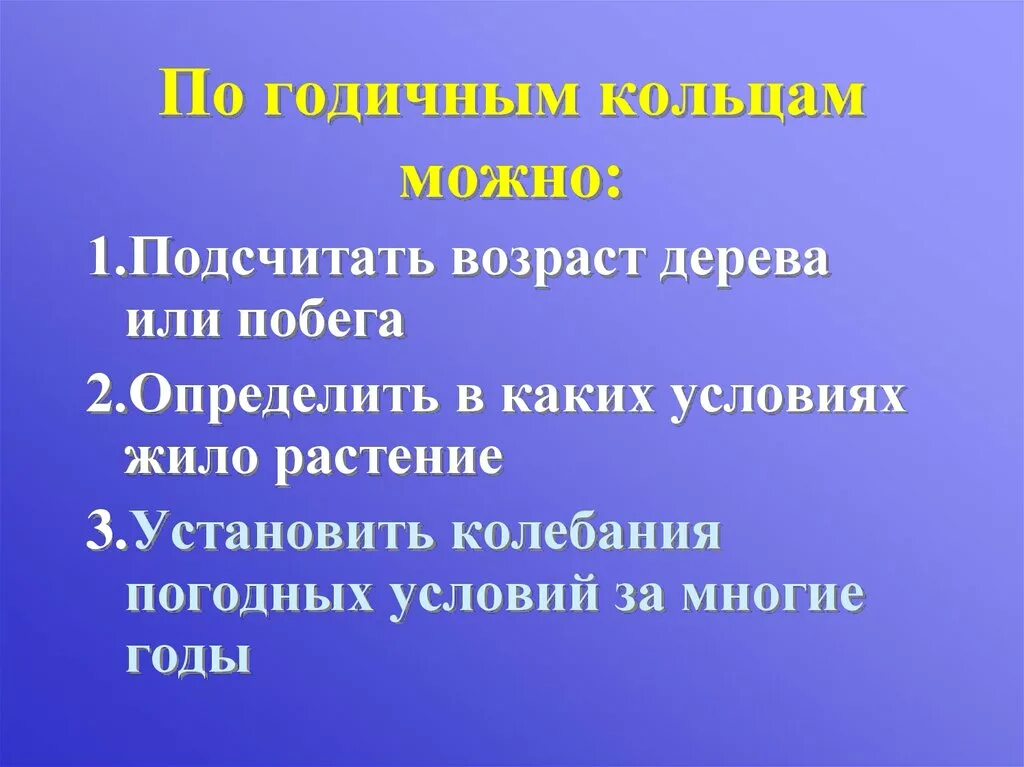 По годичным кольцам можно:

1.Подсчитать возраст дерева или побега

2.Определить в каких условиях жило растение

3.Установить колебания погодных условий за многие годы